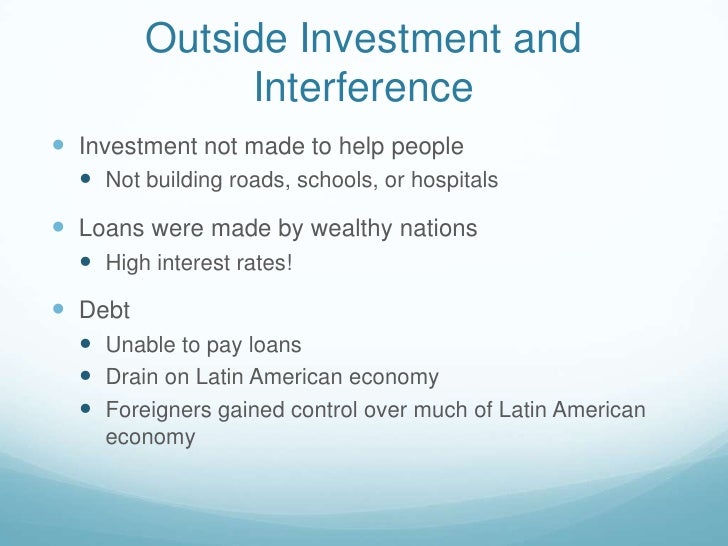 Outside Investment and Interference

- Investment not made to help people
  - Not building roads, schools, or hospitals
- Loans were made by wealthy nations
  - High interest rates!
- Debt
  - Unable to pay loans
  - Drain on Latin American economy
  - Foreigners gained control over much of Latin American economy